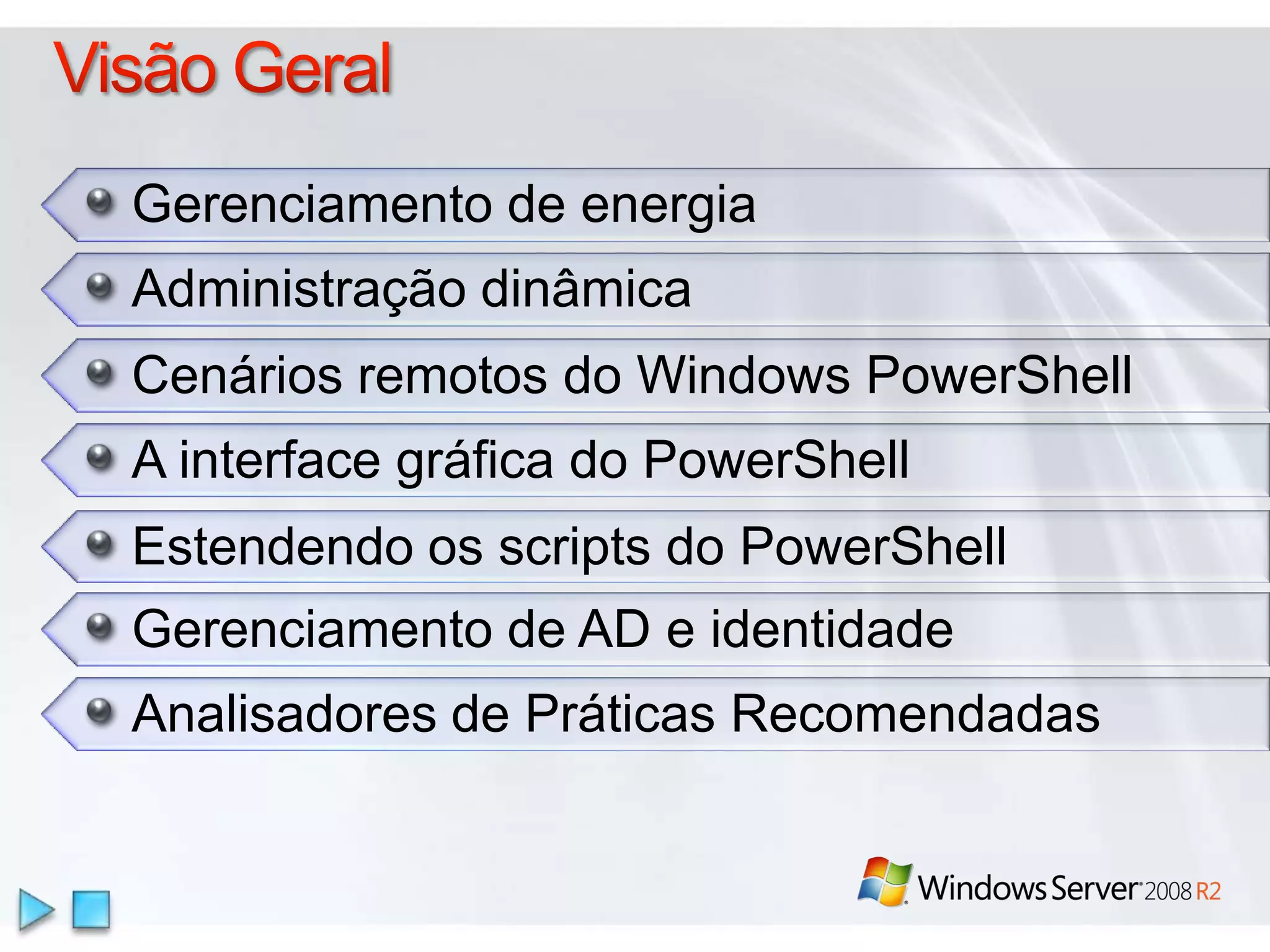 Visão Geral

Gerenciamento de energia

Administração dinâmica

Cenários remotos do Windows PowerShell

A interface gráfica do PowerShell

Estendendo os scripts do PowerShell

Gerenciamento de AD e identidade

Analisadores de Práticas Recomendadas

Windows Server 2008 R2